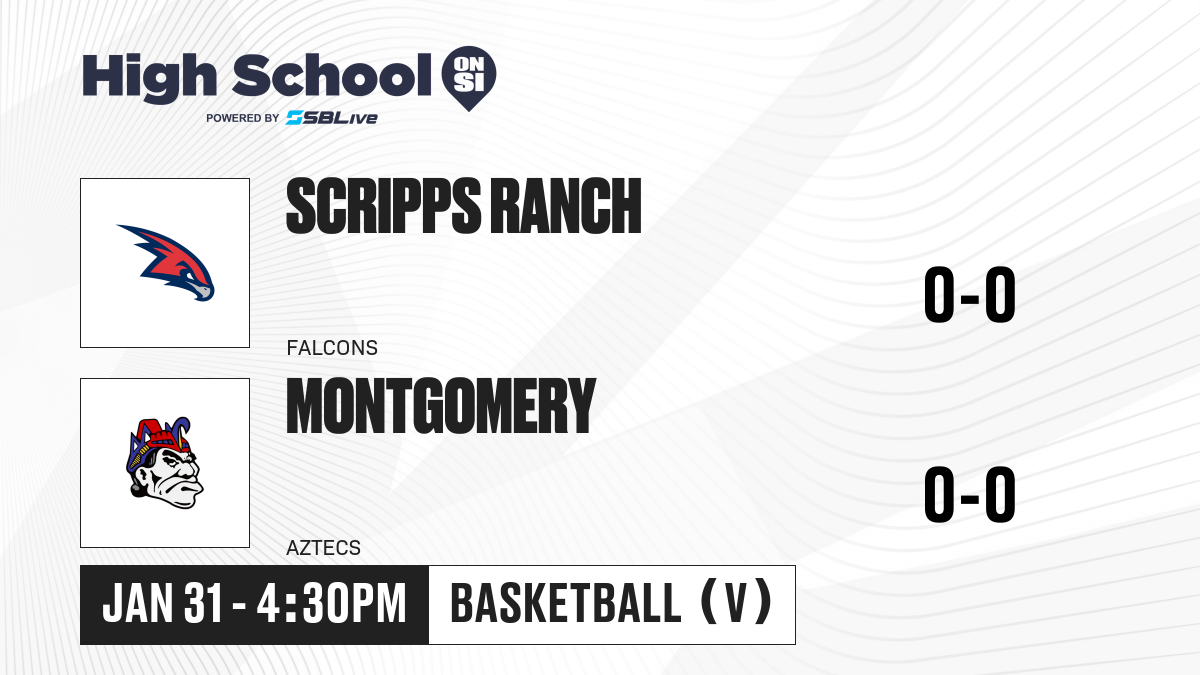 High School ON SI
POWERED BY SBLive

SCRIPPS RANCH
FALCONS
0-0

MONTGOMERY
AZTECS
0-0

JAN 31 - 4:30PM
BASKETBALL (V)